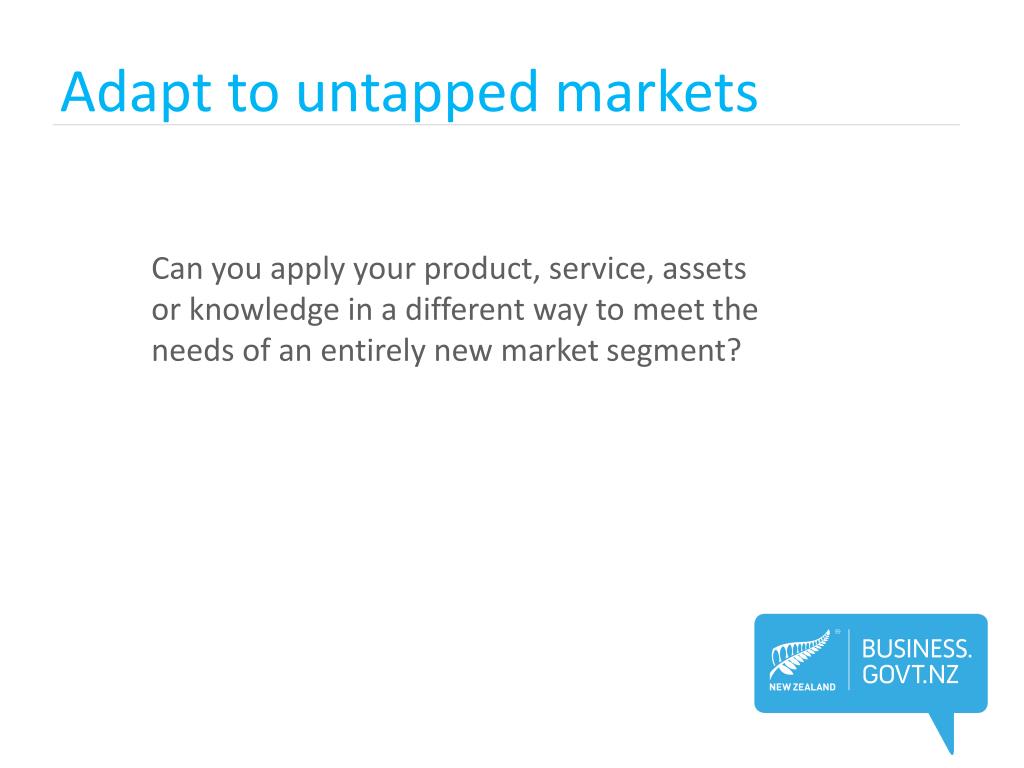 Adapt to untapped markets

Can you apply your product, service, assets or knowledge in a different way to meet the needs of an entirely new market segment?

NEW ZEALAND

BUSINESS.
GOVT.NZ